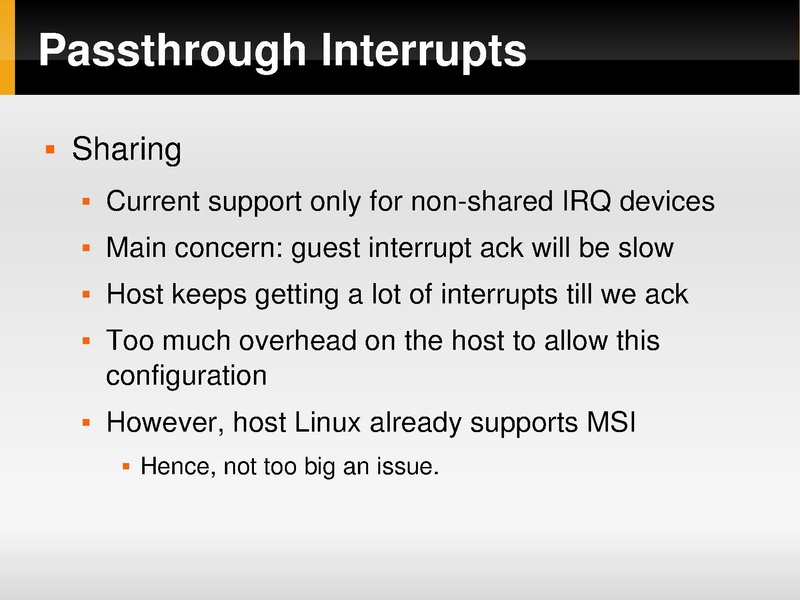 Passthrough Interrupts

- Sharing
  - Current support only for non-shared IRQ devices
  - Main concern: guest interrupt ack will be slow
  - Host keeps getting a lot of interrupts till we ack
  - Too much overhead on the host to allow this configuration
  - However, host Linux already supports MSI
    - Hence, not too big an issue.